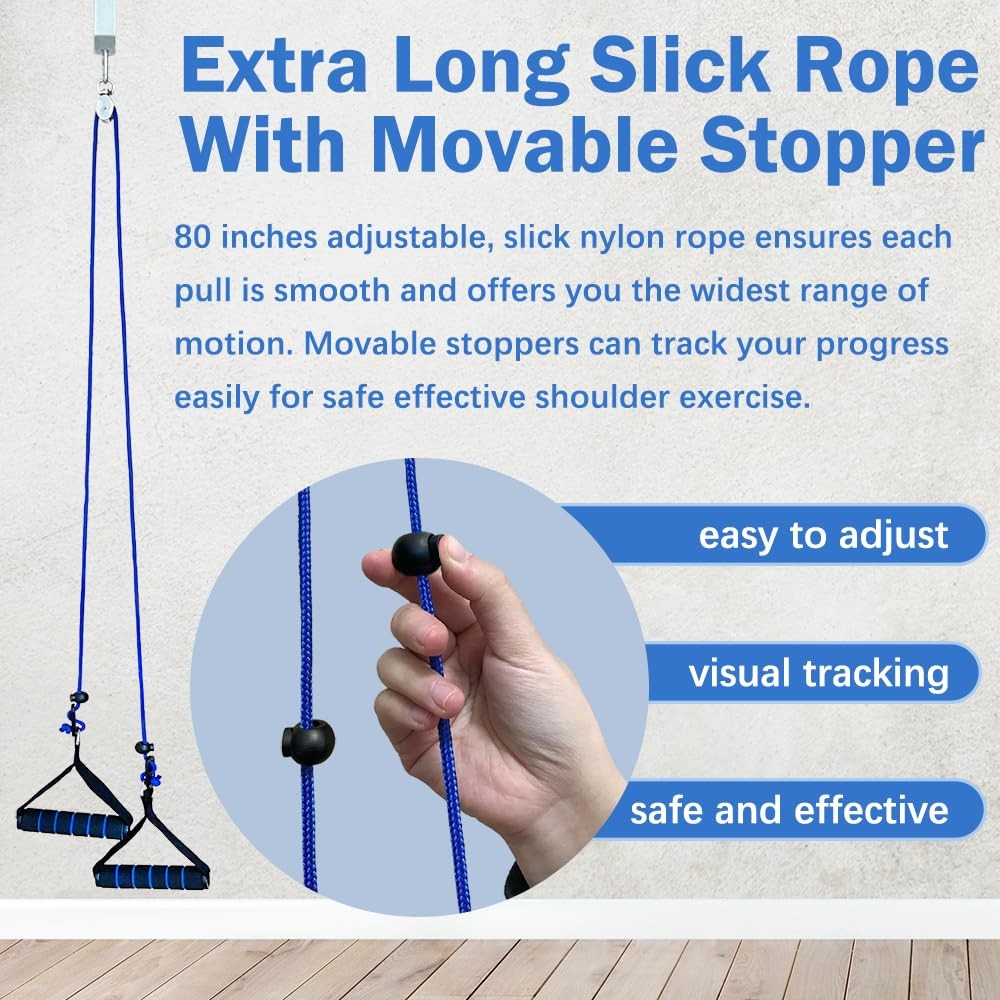 Extra Long Slick Rope With Movable Stopper

80 inches adjustable, slick nylon rope ensures each pull is smooth and offers you the widest range of motion. Movable stoppers can track your progress easily for safe effective shoulder exercise.

easy to adjust

visual tracking

safe and effective